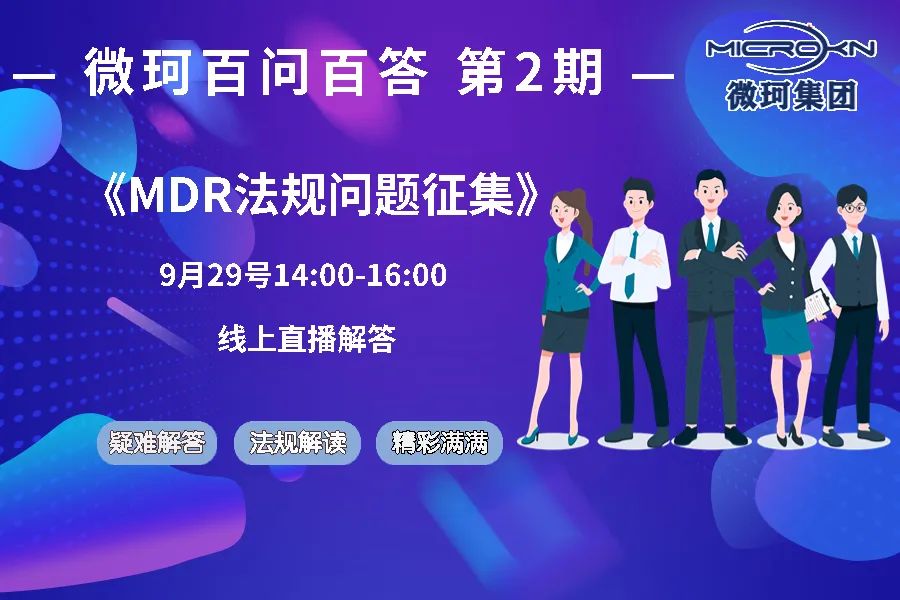 — 微珂百问百答 第2期 —

MICROKN
微珂集团

《MDR法规问题征集》

9月29号14:00-16:00

线上直播解答

疑难解答 法规解读 精彩满满